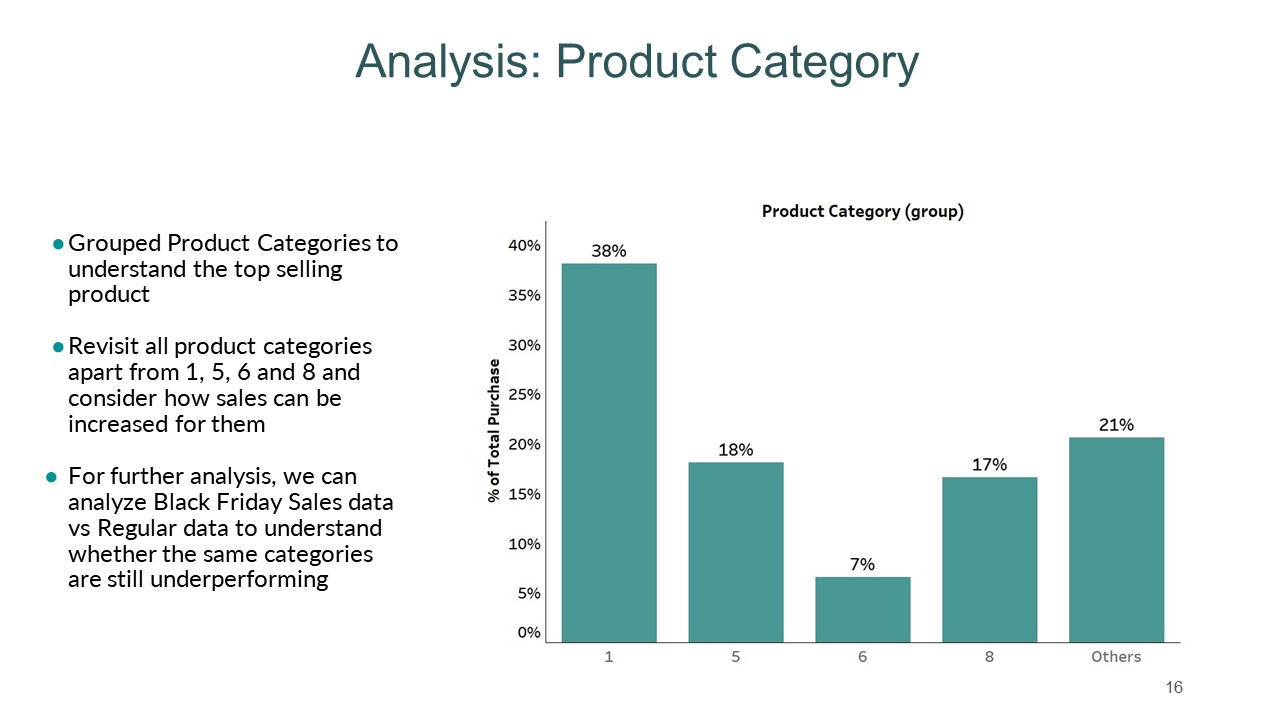 Analysis: Product Category

● Grouped Product Categories to understand the top selling product

● Revisit all product categories apart from 1, 5, 6 and 8 and consider how sales can be increased for them

● For further analysis, we can analyze Black Friday Sales data vs Regular data to understand whether the same categories are still underperforming

Product Category (group)

% of Total Purchase

40%
35%
30%
25%
20%
15%
10%
5%
0%

38%
18%
7%
17%
21%

1
5
6
8
Others

16